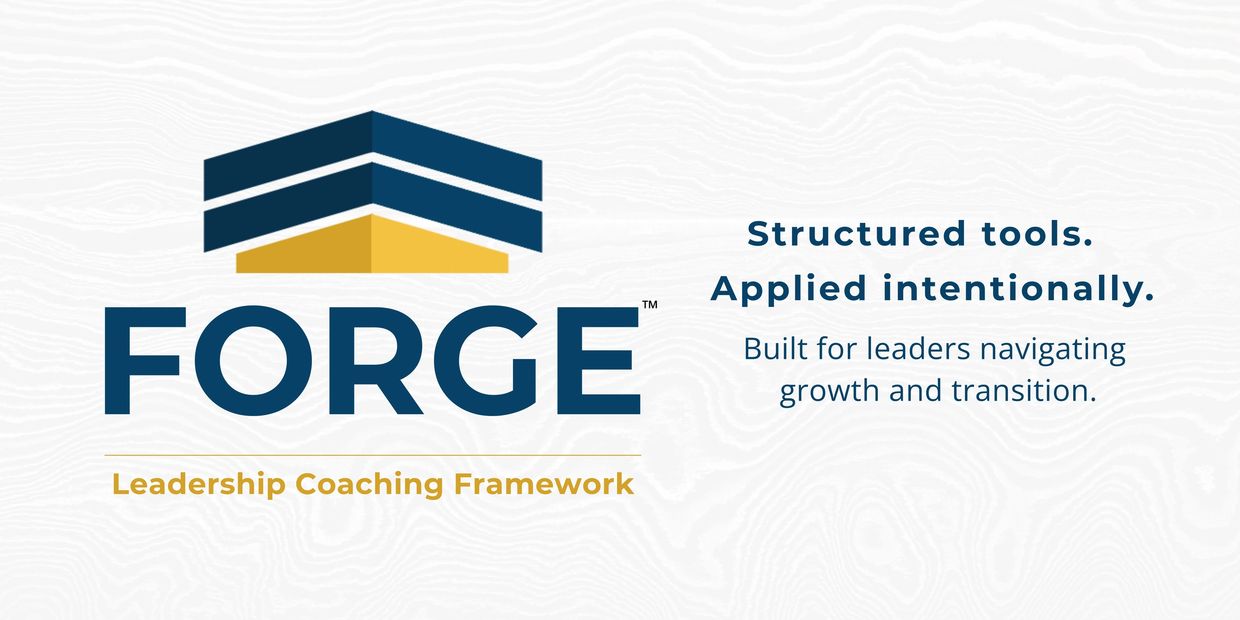 FORGE™

Leadership Coaching Framework

Structured tools.
Applied intentionally.

Built for leaders navigating growth and transition.